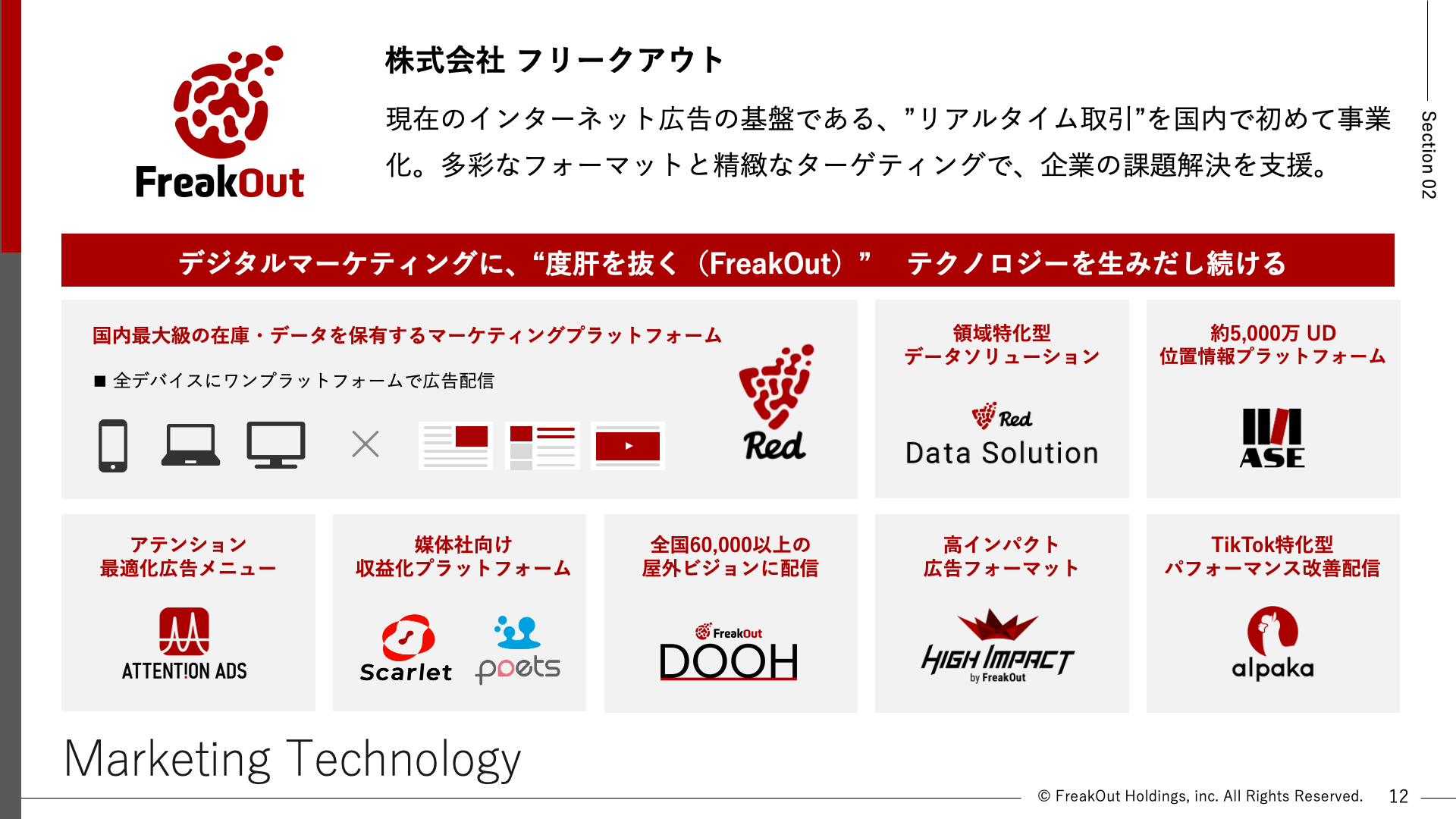 FreakOut

株式会社 フリークアウト

現在のインターネット広告の基盤である、”リアルタイム取引”を国内で初めて事業化。多彩なフォーマットと精緻なターゲティングで、企業の課題解決を支援。

Section 02

デジタルマーケティングに、“度肝を抜く（FreakOut）” テクノロジーを生みだし続ける

国内最大級の在庫・データを保有するマーケティングプラットフォーム

■ 全デバイスにワンプラットフォームで広告配信

Red

領域特化型 データソリューション

Red Data Solution

約5,000万 UD 位置情報プラットフォーム

ASE

アテンション 最適化広告メニュー

ATTENTION ADS

媒体社向け 収益化プラットフォーム

Scarlet poets

全国60,000以上の 屋外ビジョンに配信

FreakOut DOOH

高インパクト 広告フォーマット

HIGH IMPACT by FreakOut

TikTok特化型 パフォーマンス改善配信

alpaka

Marketing Technology

© FreakOut Holdings, inc. All Rights Reserved. 12